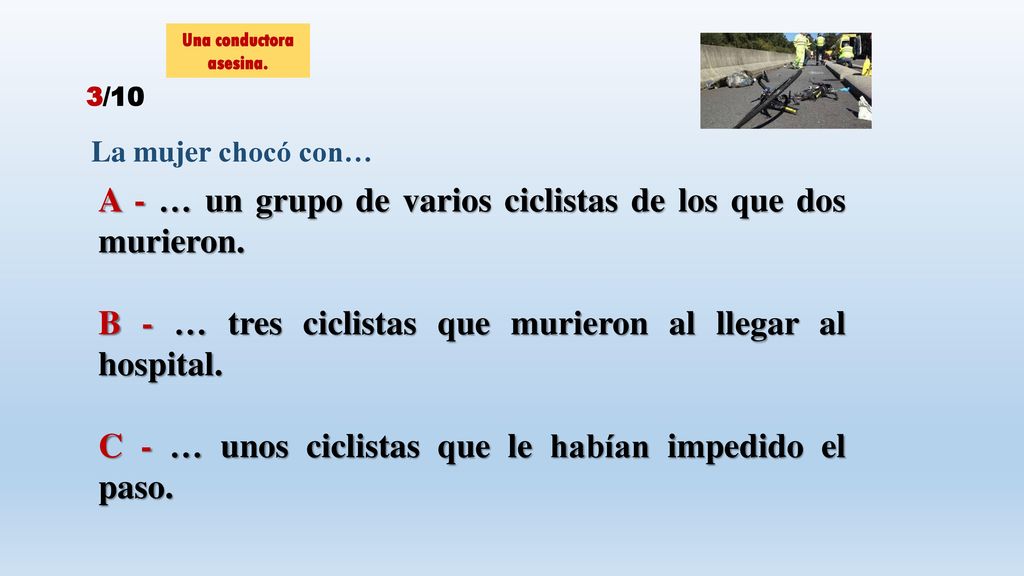 Una conductora asesina.

3/10

La mujer chocó con…

A - … un grupo de varios ciclistas de los que dos murieron.

B - … tres ciclistas que murieron al llegar al hospital.

C - … unos ciclistas que le habían impedido el paso.